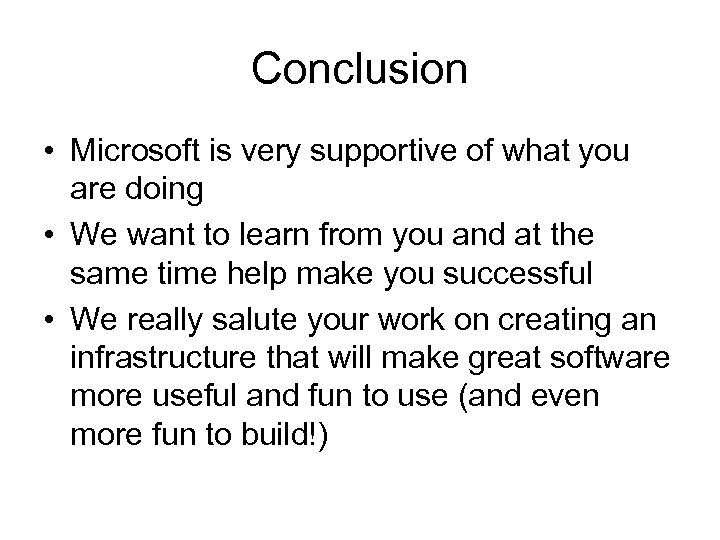 Conclusion

• Microsoft is very supportive of what you are doing

• We want to learn from you and at the same time help make you successful

• We really salute your work on creating an infrastructure that will make great software more useful and fun to use (and even more fun to build!)